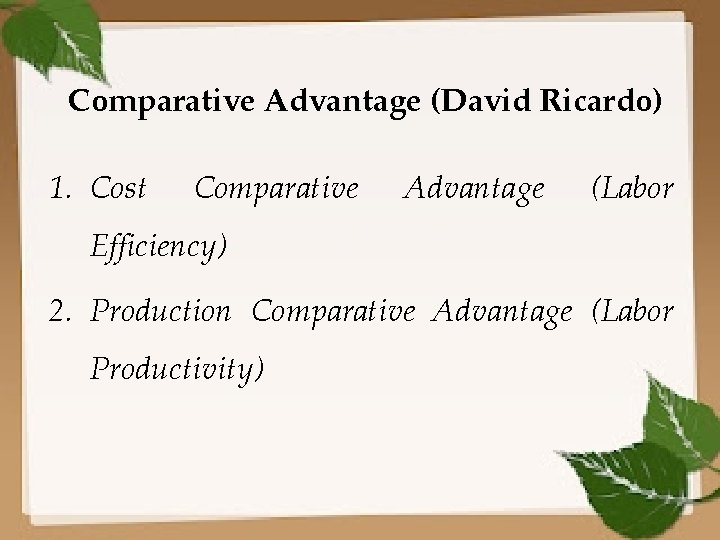 Comparative Advantage (David Ricardo)

1. Cost Comparative Advantage (Labor Efficiency)

2. Production Comparative Advantage (Labor Productivity)